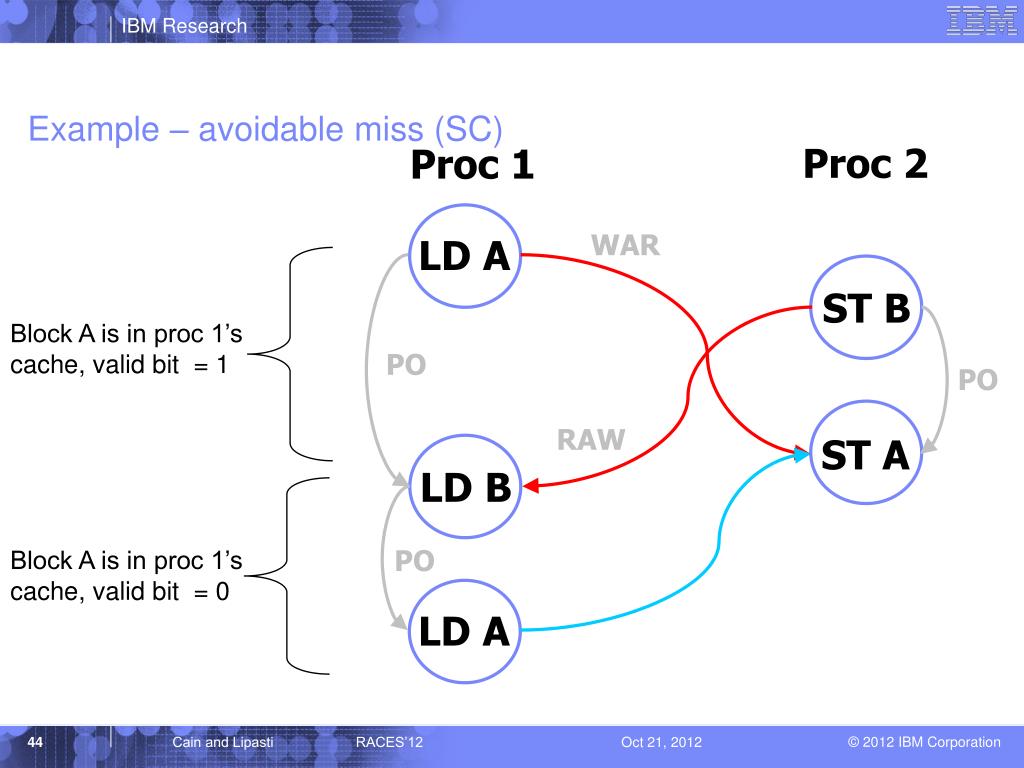 IBM Research

IBM

Example – avoidable miss (SC)

Proc 1

Proc 2

LD A

WAR

ST B

Block A is in proc 1's cache, valid bit = 1

PO

PO

RAW

ST A

LD B

Block A is in proc 1's cache, valid bit = 0

PO

LD A

44

Cain and Lipasti

RACES'12

Oct 21, 2012

© 2012 IBM Corporation